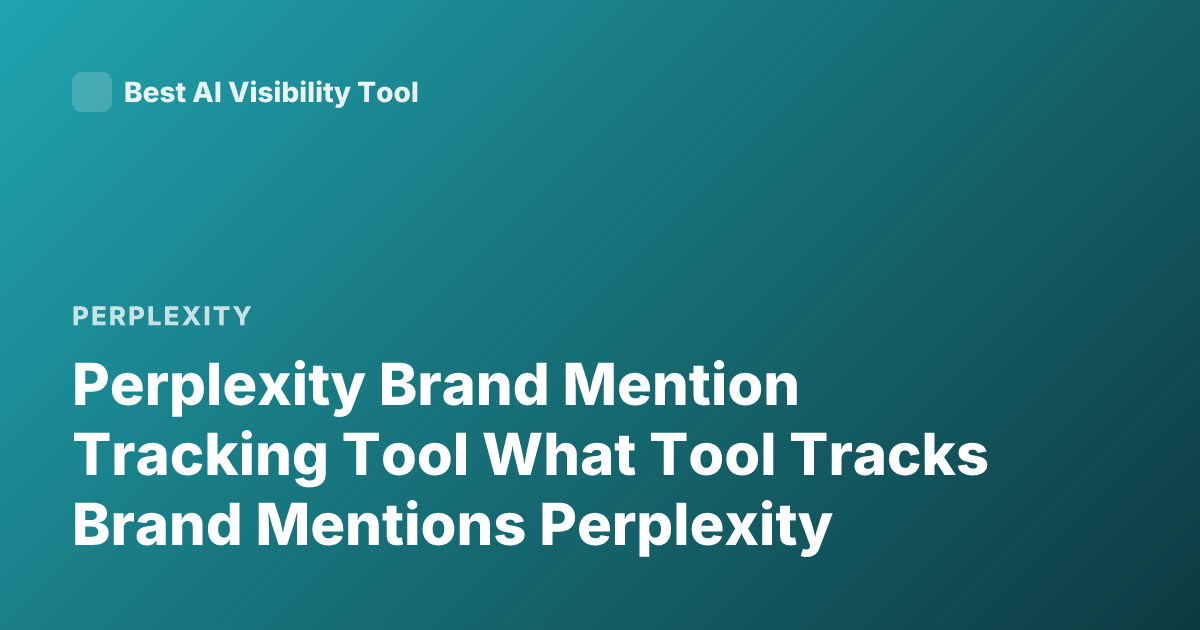 Best AI Visibility Tool

PERPLEXITY

Perplexity Brand Mention Tracking Tool What Tool Tracks Brand Mentions Perplexity